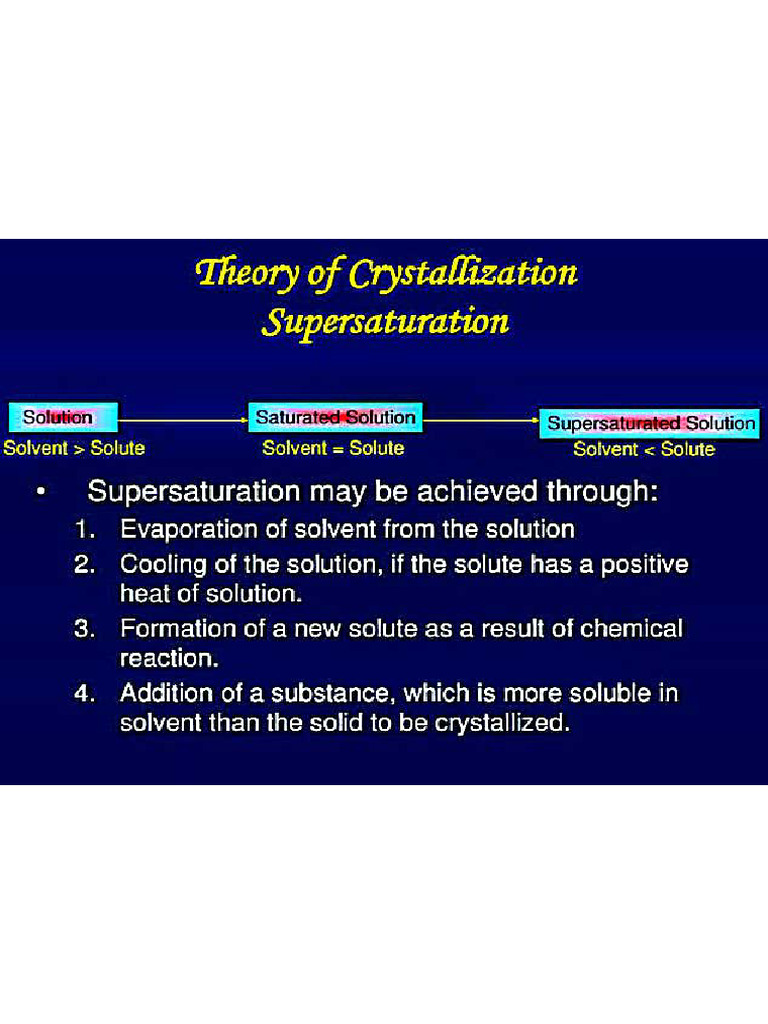 Theory of Crystallization
Supersaturation

Solution
Solvent > Solute

Saturated Solution
Solvent = Solute

Supersaturated Solution
Solvent < Solute

• Supersaturation may be achieved through:
1. Evaporation of solvent from the solution
2. Cooling of the solution, if the solute has a positive heat of solution.
3. Formation of a new solute as a result of chemical reaction.
4. Addition of a substance, which is more soluble in solvent than the solid to be crystallized.